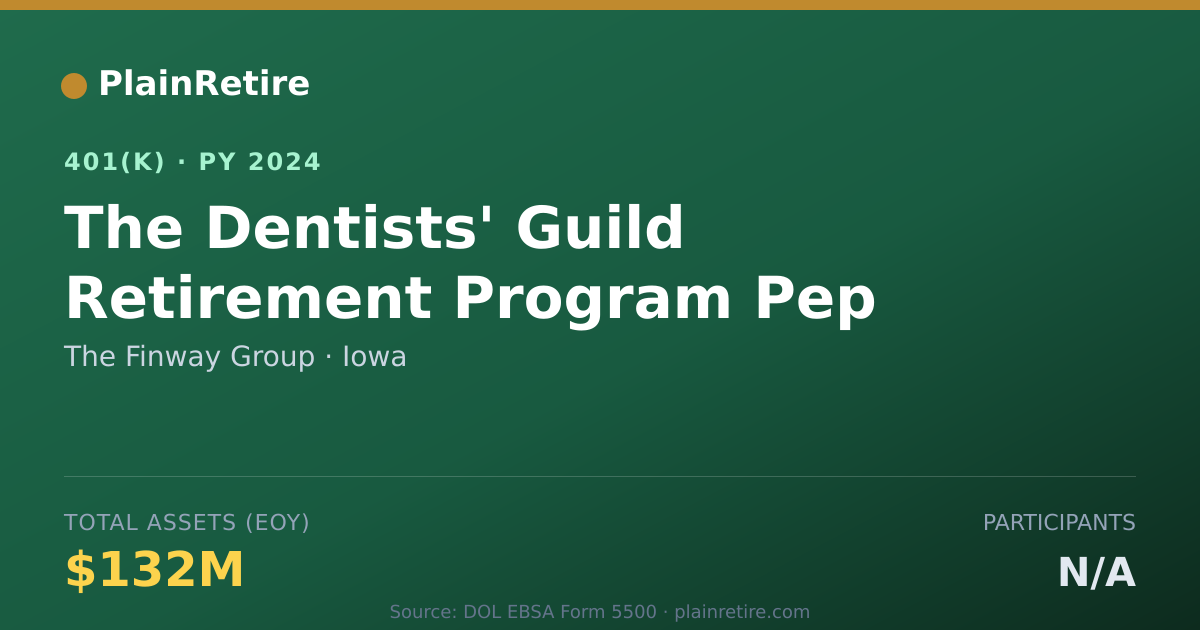 PlainRetire

401(K) · PY 2024

The Dentists' Guild Retirement Program Pep

The Finway Group · Iowa

TOTAL ASSETS (EOY)

$132M

PARTICIPANTS

N/A

Source: DOL EBSA Form 5500 · plainretire.com